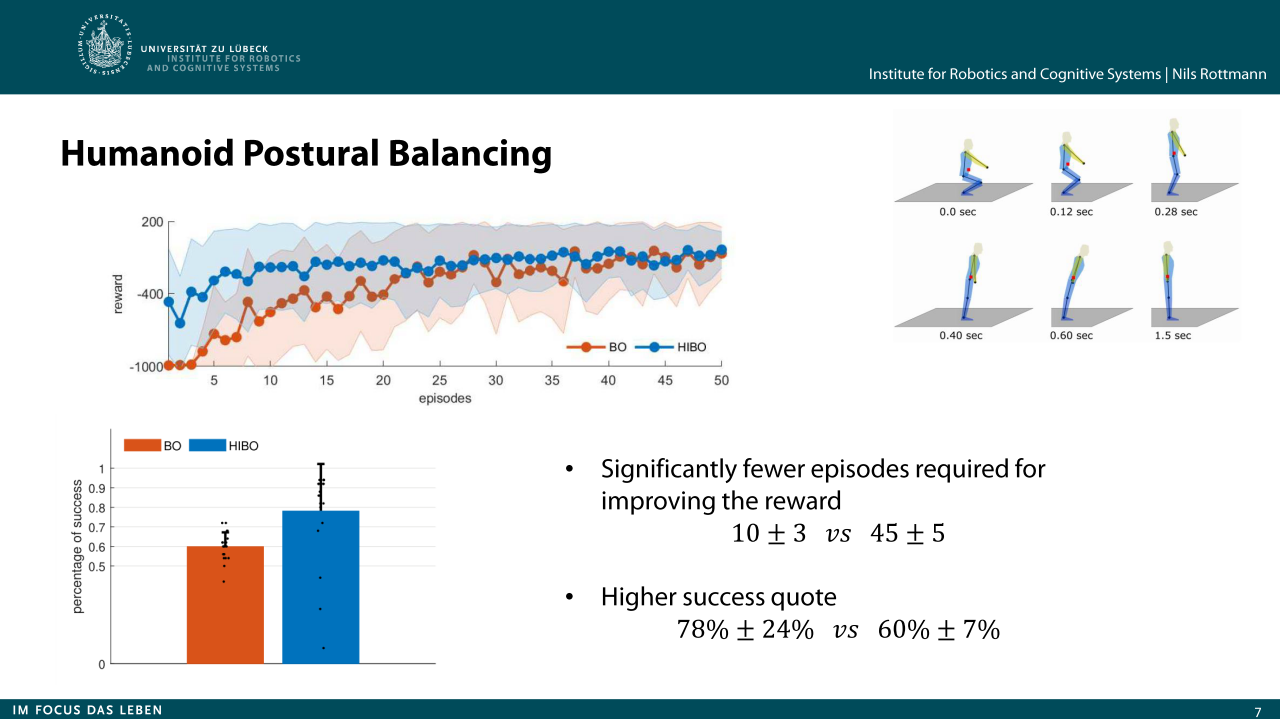 UNIVERSITÄT ZU LÜBECK
INSTITUTE FOR ROBOTICS AND COGNITIVE SYSTEMS

Institute for Robotics and Cognitive Systems | Nils Rottmann

Humanoid Postural Balancing

200
-400
-1000
reward
5 10 15 20 25 30 35 40 45 50
episodes
BO HIBO

0.0 sec 0.12 sec 0.28 sec
0.40 sec 0.60 sec 1.5 sec

BO HIBO
1
0.9
0.8
0.7
0.6
0.5
0
percentage of success

• Significantly fewer episodes required for improving the reward
$10 \pm 3 \quad vs \quad 45 \pm 5$

• Higher success quote
$78\% \pm 24\% \quad vs \quad 60\% \pm 7\%$

IM FOCUS DAS LEBEN
7